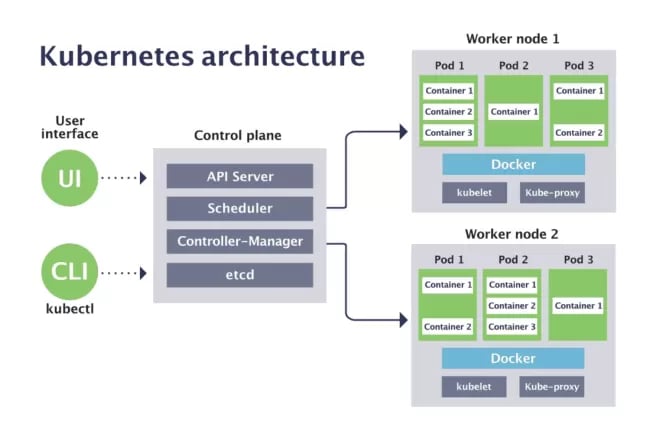 Kubernetes architecture

User interface

UI

CLI

kubectl

Control plane

API Server

Scheduler

Controller-Manager

etcd

Worker node 1

Pod 1

Container 1

Container 2

Container 3

Pod 2

Container 1

Pod 3

Container 1

Container 2

Docker

kubelet

Kube-proxy

Worker node 2

Pod 1

Container 1

Container 2

Pod 2

Container 1

Container 2

Container 3

Pod 3

Container 1

Docker

kubelet

Kube-proxy